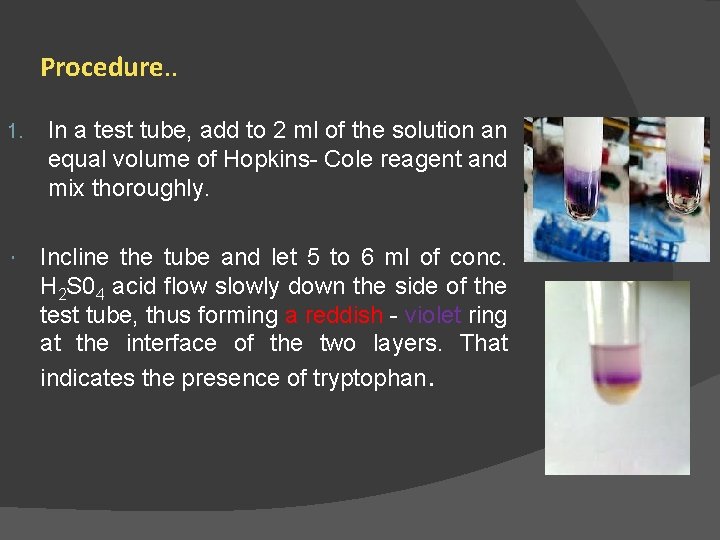 Procedure..

1. In a test tube, add to 2 ml of the solution an equal volume of Hopkins- Cole reagent and mix thoroughly.

· Incline the tube and let 5 to 6 ml of conc. $H_2S0_4$ acid flow slowly down the side of the test tube, thus forming a reddish - violet ring at the interface of the two layers. That indicates the presence of tryptophan.